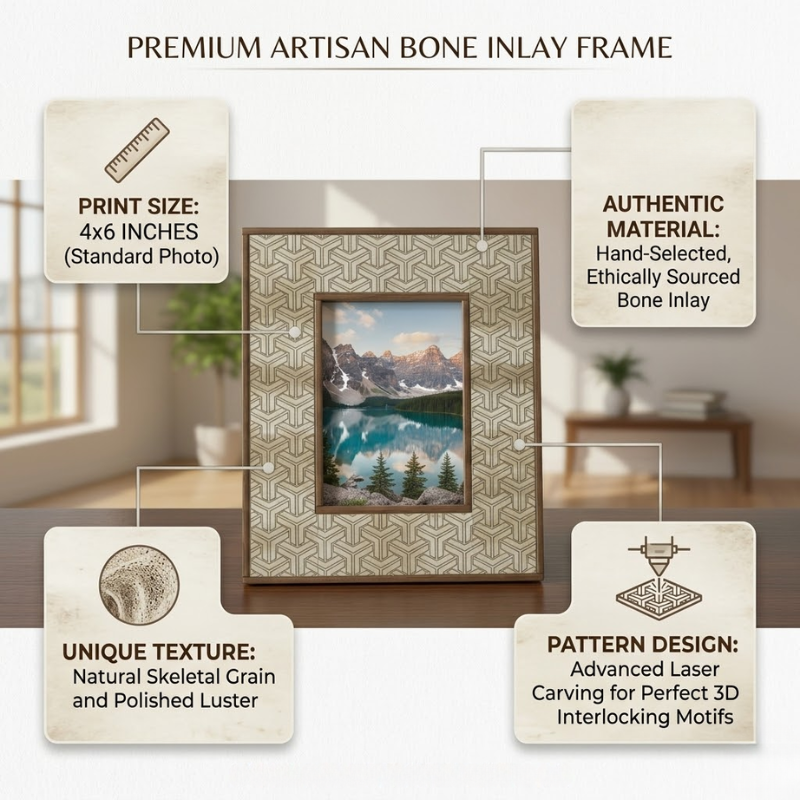 PREMIUM ARTISAN BONE INLAY FRAME

PRINT SIZE:
4x6 INCHES
(Standard Photo)

AUTHENTIC MATERIAL:
Hand-Selected, Ethically Sourced Bone Inlay

UNIQUE TEXTURE:
Natural Skeletal Grain and Polished Luster

PATTERN DESIGN:
Advanced Laser Carving for Perfect 3D Interlocking Motifs